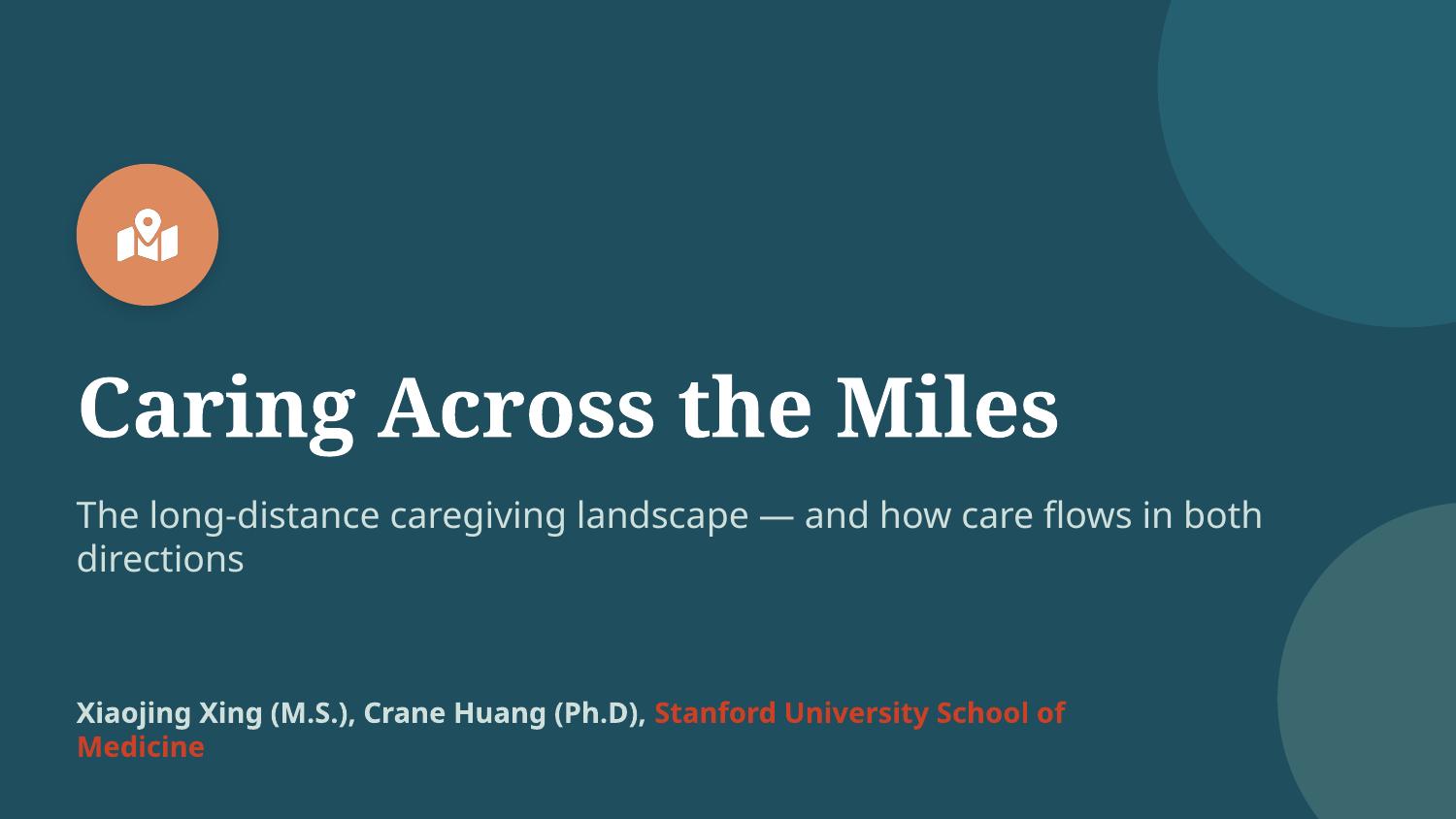 Caring Across the Miles

The long-distance caregiving landscape — and how care flows in both directions

Xiaojing Xing (M.S.), Crane Huang (Ph.D), Stanford University School of Medicine